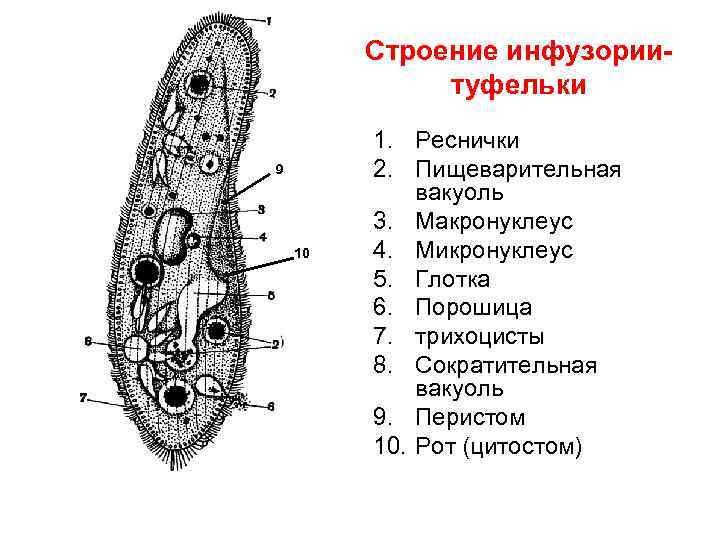 1
2
9
3
4
10
5
6
2
7
6

Строение инфузории-туфельки

1. Реснички
2. Пищеварительная вакуоль
3. Макронуклеус
4. Микронуклеус
5. Глотка
6. Порошица
7. трихоцисты
8. Сократительная вакуоль
9. Перистом
10. Рот (цитостом)